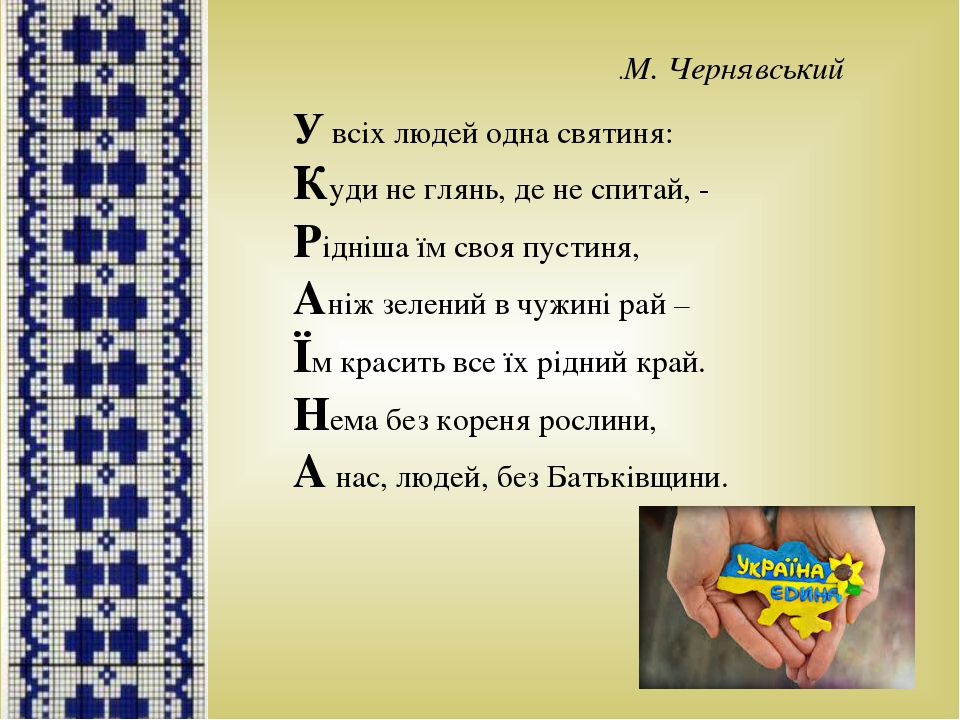 .М. Чернявський

У всіх людей одна святиня:
Куди не глянь, де не спитай, -
Рідніша їм своя пустиня,
Аніж зелений в чужині рай –
Їм красить все їх рідний край.
Нема без кореня рослини,
А нас, людей, без Батьківщини.

УКРАЇНА ЄДИНА